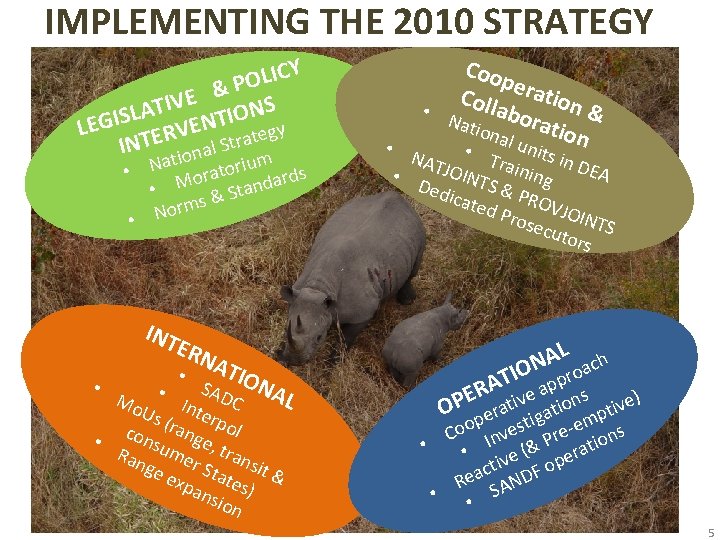 IMPLEMENTING THE 2010 STRATEGY

LEGISLATIVE & POLICY INTERVENTIONS
• National Strategy
• Moratorium
• Norms & Standards

Cooperation & Collaboration
• National units in DEA
• Training
• NATJOINTS & PROVJOINTS
• Dedicated Prosecutors

INTERNATIONAL
• SADC
• Interpol
• MoUs (range, transit & consumer States)
• Range expansion

OPERATIONAL
• Cooperative approach
• Investigations
• Reactive (& Pre-emptive)
• SANDF operations

5